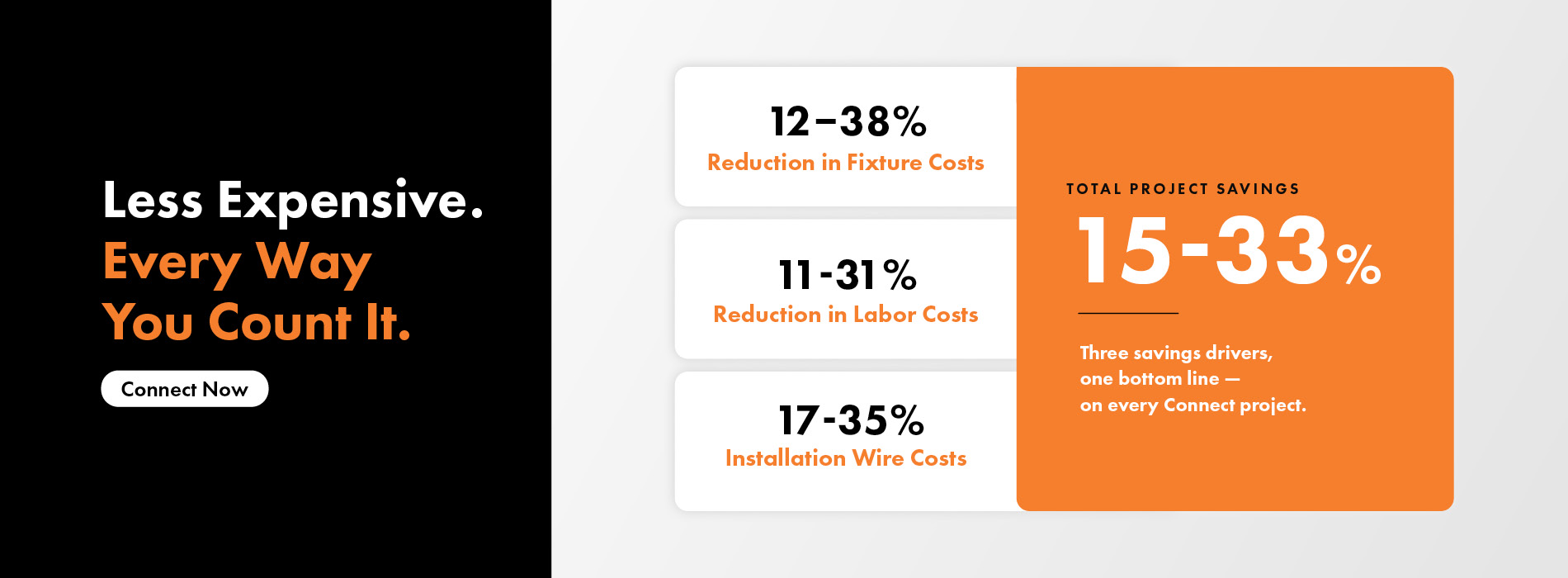 Less Expensive.
Every Way
You Count It.

Connect Now

12–38%
Reduction in Fixture Costs

11-31%
Reduction in Labor Costs

17-35%
Installation Wire Costs

TOTAL PROJECT SAVINGS
15-33%

Three savings drivers, one bottom line — on every Connect project.